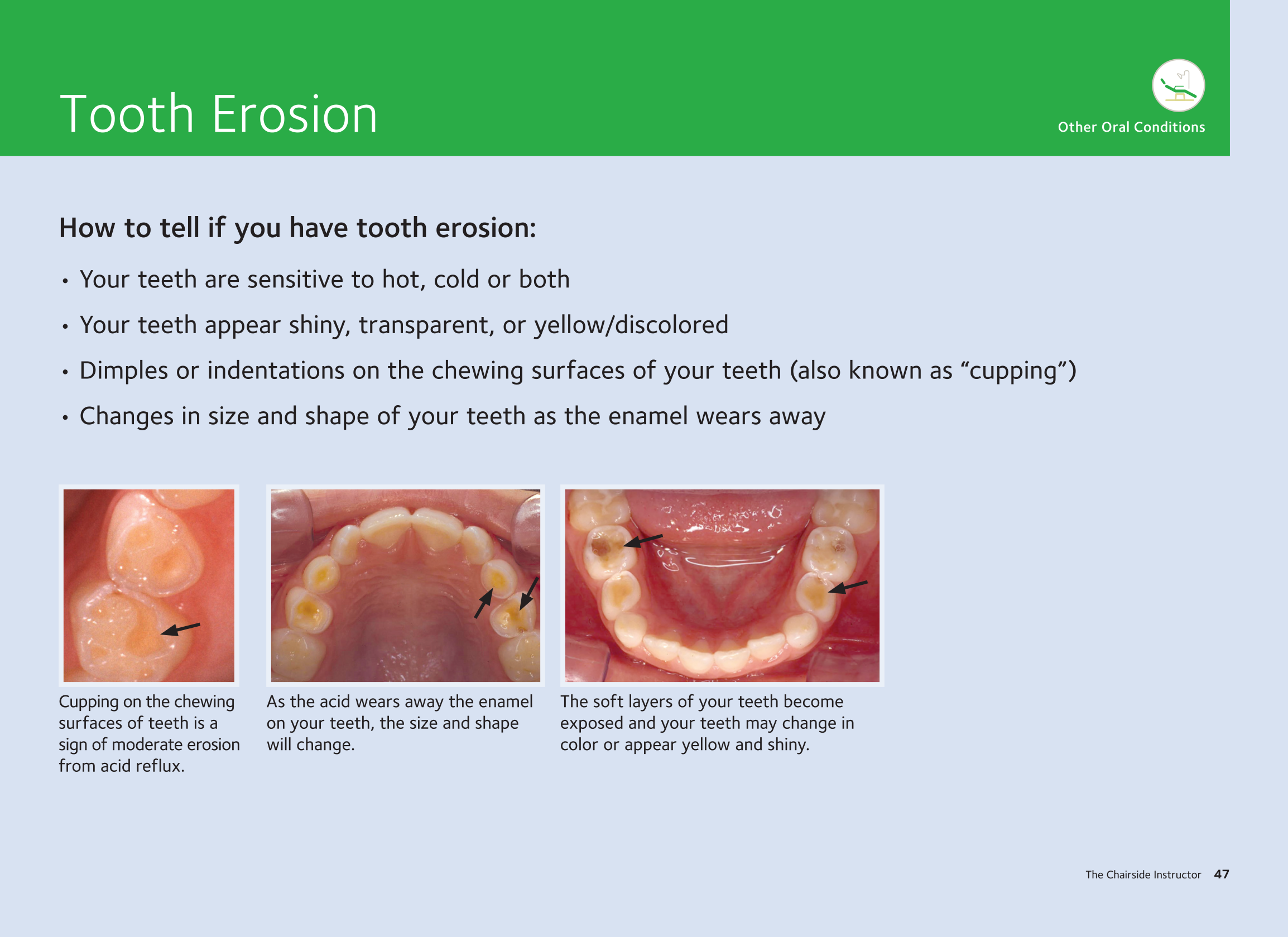 Tooth Erosion

Other Oral Conditions

How to tell if you have tooth erosion:

• Your teeth are sensitive to hot, cold or both
• Your teeth appear shiny, transparent, or yellow/discolored
• Dimples or indentations on the chewing surfaces of your teeth (also known as “cupping”)
• Changes in size and shape of your teeth as the enamel wears away

Cupping on the chewing surfaces of teeth is a sign of moderate erosion from acid reflux.

As the acid wears away the enamel on your teeth, the size and shape will change.

The soft layers of your teeth become exposed and your teeth may change in color or appear yellow and shiny.

The Chairside Instructor 47